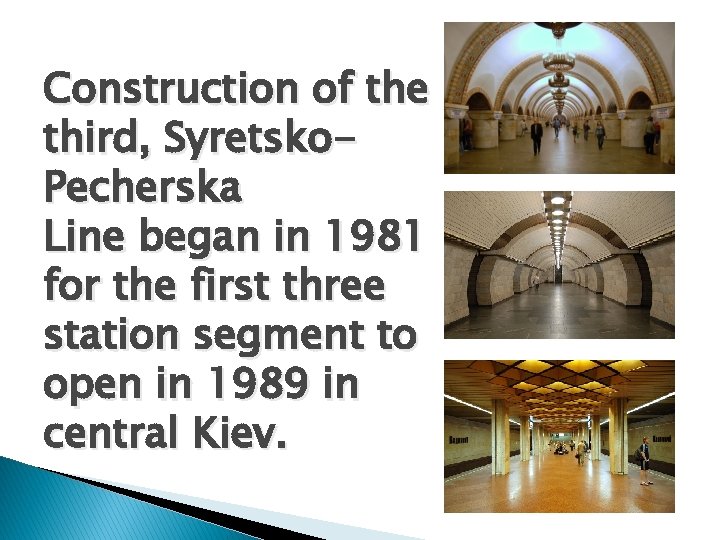 Construction of the third, Syretsko-Pecherska
Line began in 1981 for the first three station segment to open in 1989 in central Kiev.